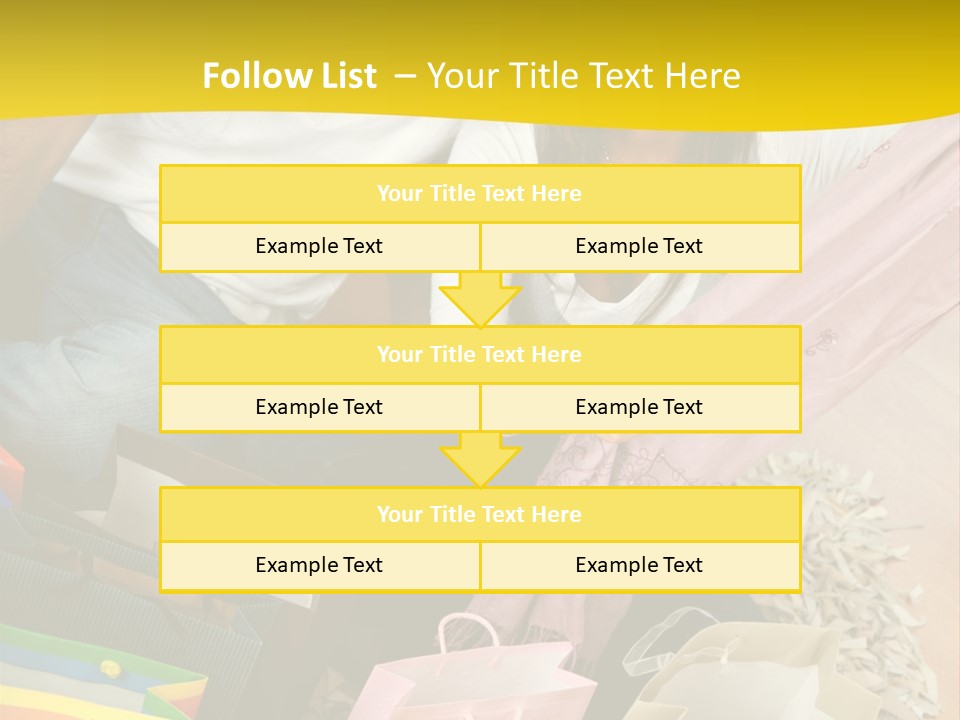 Follow List – Your Title Text Here

Your Title Text Here

Example Text

Example Text

Your Title Text Here

Example Text

Example Text

Your Title Text Here

Example Text

Example Text